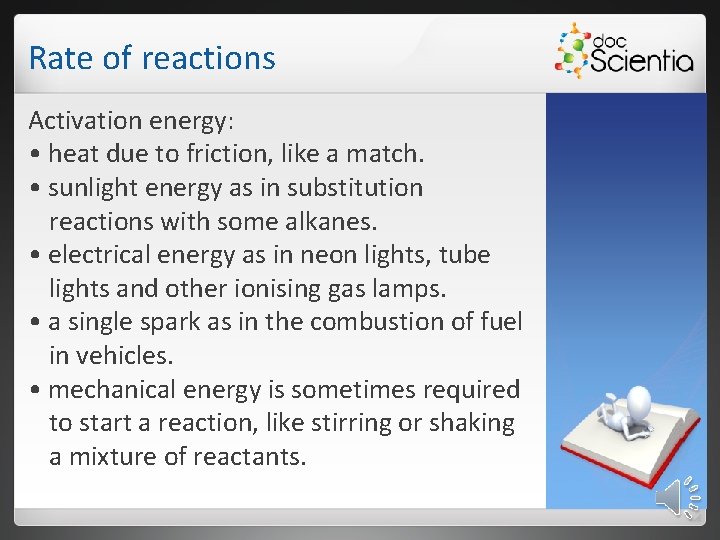 Rate of reactions

doc Scientia

Activation energy:
• heat due to friction, like a match.
• sunlight energy as in substitution reactions with some alkanes.
• electrical energy as in neon lights, tube lights and other ionising gas lamps.
• a single spark as in the combustion of fuel in vehicles.
• mechanical energy is sometimes required to start a reaction, like stirring or shaking a mixture of reactants.